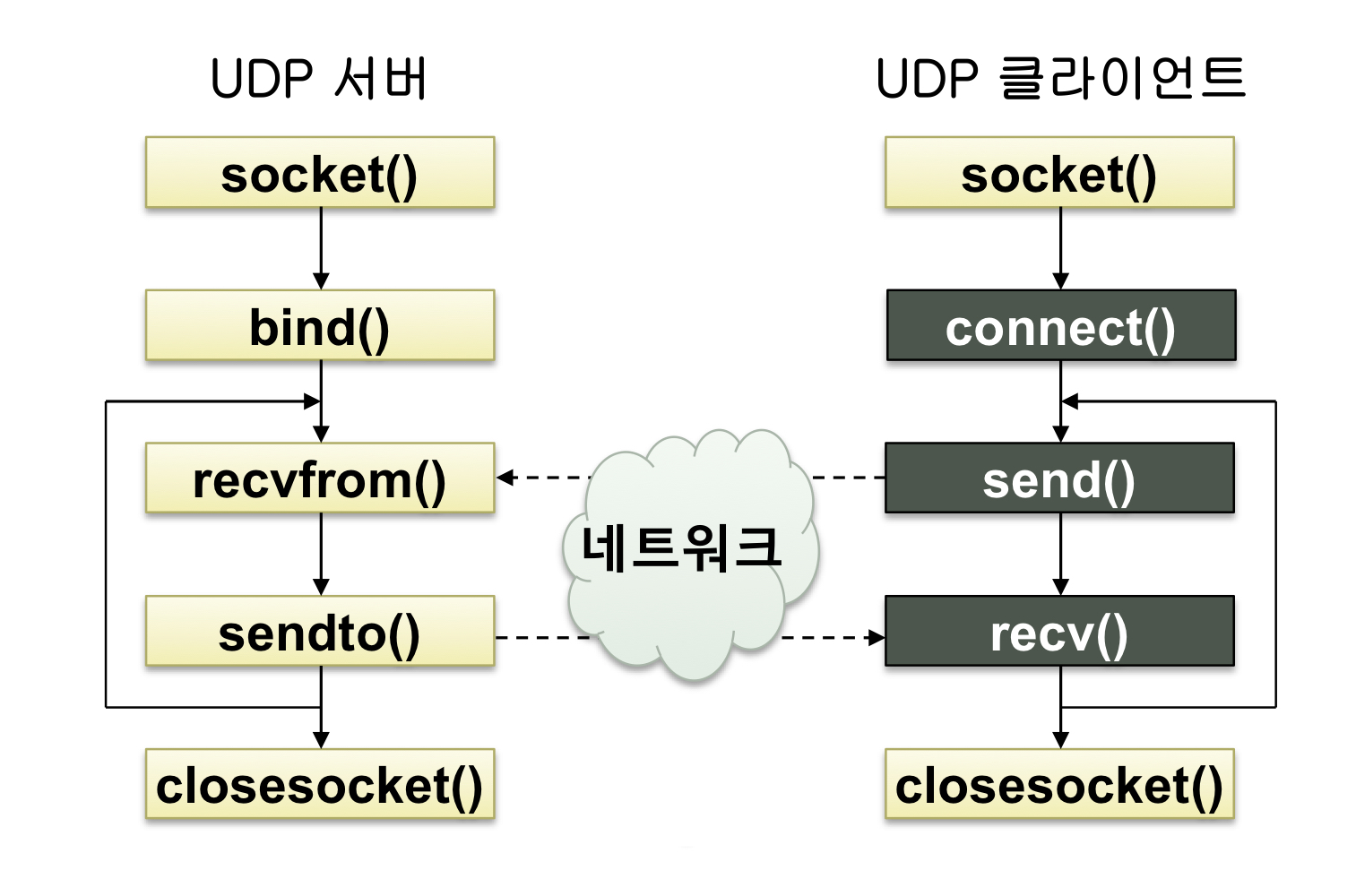 UDP 서버

socket()

bind()

recvfrom()

sendto()

closesocket()

네트워크

UDP 클라이언트

socket()

connect()

send()

recv()

closesocket()